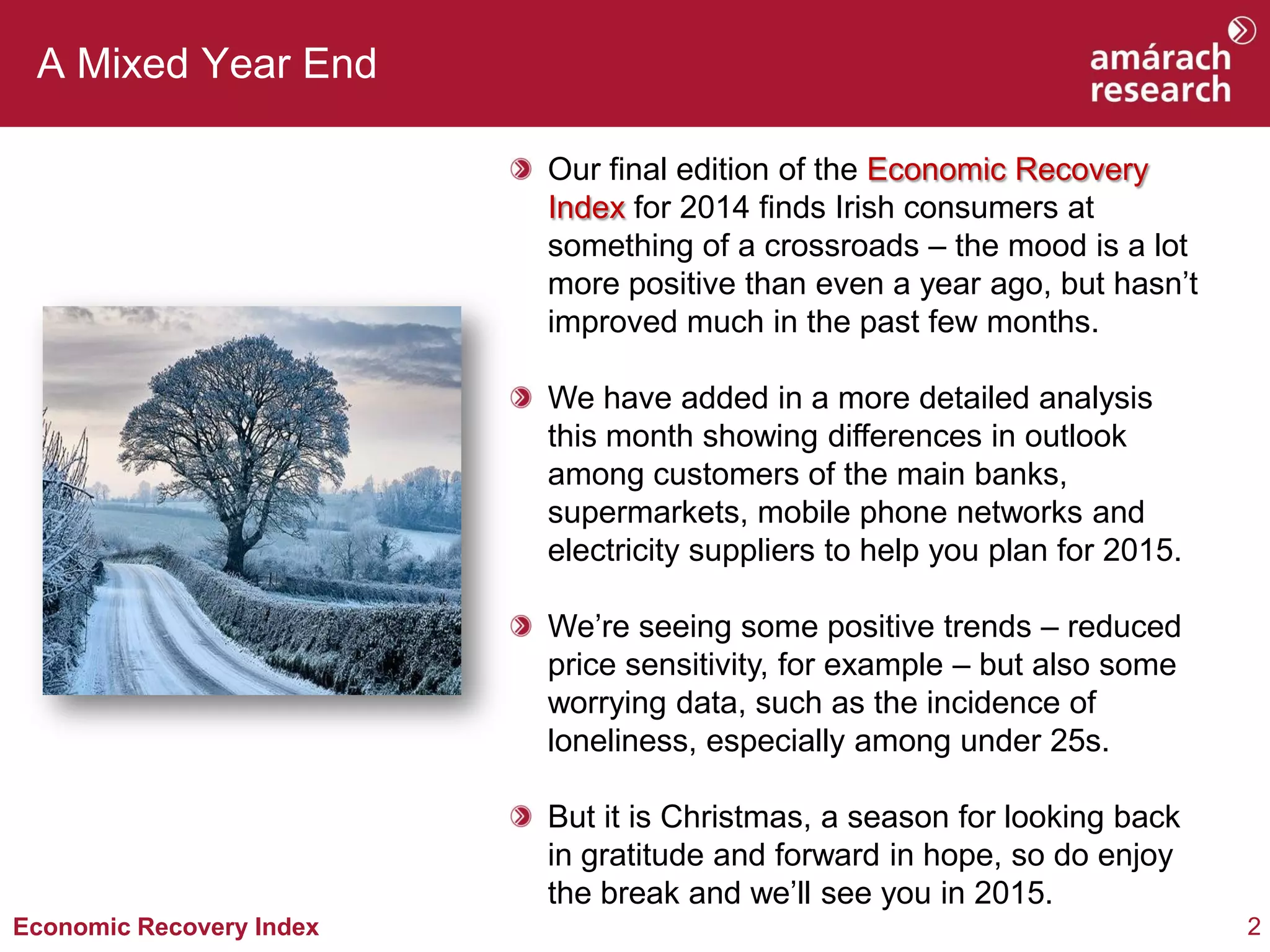 A Mixed Year End

amárach research

Our final edition of the Economic Recovery Index for 2014 finds Irish consumers at something of a crossroads – the mood is a lot more positive than even a year ago, but hasn’t improved much in the past few months.

We have added in a more detailed analysis this month showing differences in outlook among customers of the main banks, supermarkets, mobile phone networks and electricity suppliers to help you plan for 2015.

We’re seeing some positive trends – reduced price sensitivity, for example – but also some worrying data, such as the incidence of loneliness, especially among under 25s.

But it is Christmas, a season for looking back in gratitude and forward in hope, so do enjoy the break and we’ll see you in 2015.

Economic Recovery Index

2